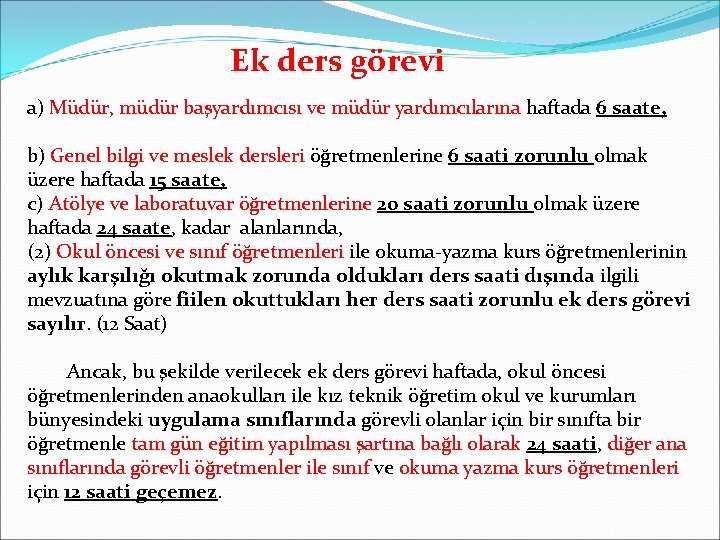 Ek ders görevi

a) Müdür, müdür başyardımcısı ve müdür yardımcılarına haftada 6 saate,

b) Genel bilgi ve meslek dersleri öğretmenlerine 6 saati zorunlu olmak üzere haftada 15 saate,
c) Atölye ve laboratuvar öğretmenlerine 20 saati zorunlu olmak üzere haftada 24 saate, kadar alanlarında,
(2) Okul öncesi ve sınıf öğretmenleri ile okuma-yazma kurs öğretmenlerinin aylık karşılığı okutmak zorunda oldukları ders saati dışında ilgili mevzuatına göre fiilen okuttukları her ders saati zorunlu ek ders görevi sayılır. (12 Saat)

Ancak, bu şekilde verilecek ek ders görevi haftada, okul öncesi öğretmenlerinden anaokulları ile kız teknik öğretim okul ve kurumları bünyesindeki uygulama sınıflarında görevli olanlar için bir sınıfta bir öğretmenle tam gün eğitim yapılması şartına bağlı olarak 24 saati, diğer ana sınıflarında görevli öğretmenler ile sınıf ve okuma yazma kurs öğretmenleri için 12 saati geçemez.